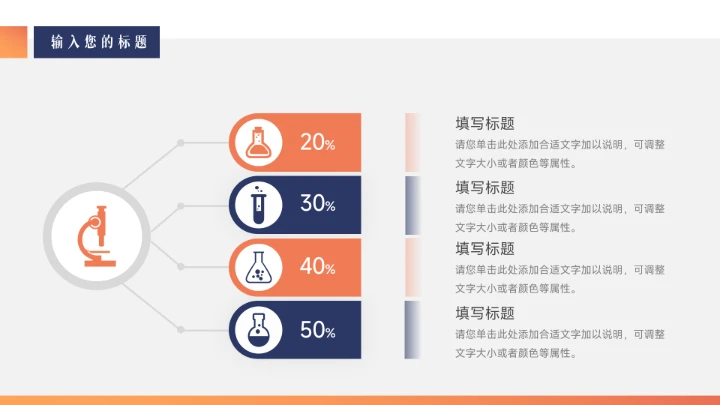 输入您的标题

20%

30%

40%

50%

填写标题
请您单击此处添加合适文字加以说明，可调整文字大小或者颜色等属性。

填写标题
请您单击此处添加合适文字加以说明，可调整文字大小或者颜色等属性。

填写标题
请您单击此处添加合适文字加以说明，可调整文字大小或者颜色等属性。

填写标题
请您单击此处添加合适文字加以说明，可调整文字大小或者颜色等属性。